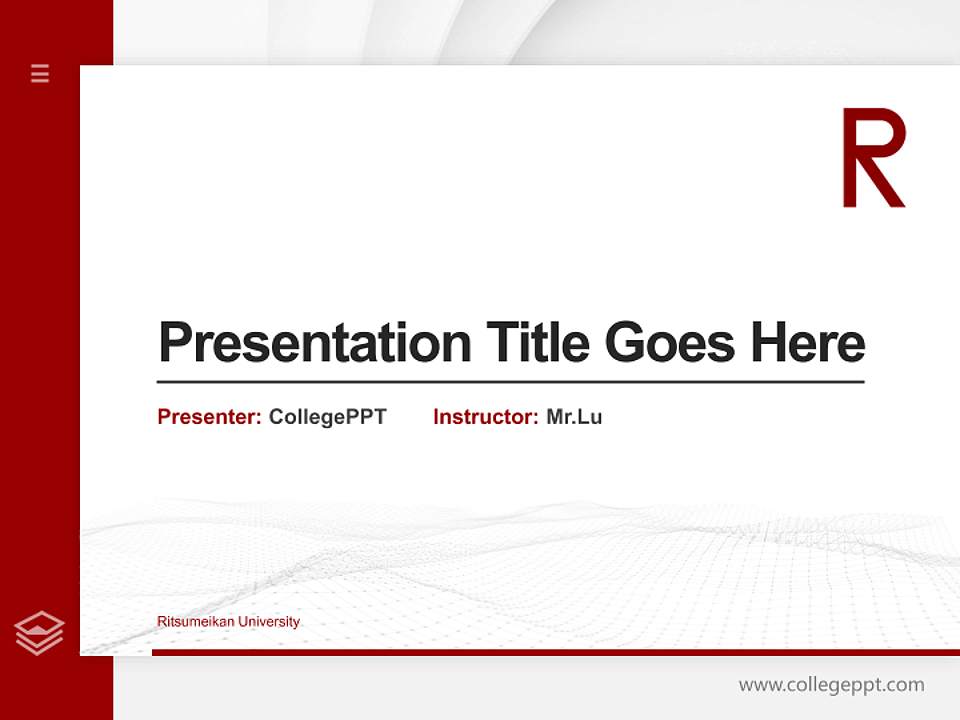 R

Presentation Title Goes Here

Presenter: CollegePPT Instructor: Mr.Lu

Ritsumeikan University

www.collegeppt.com